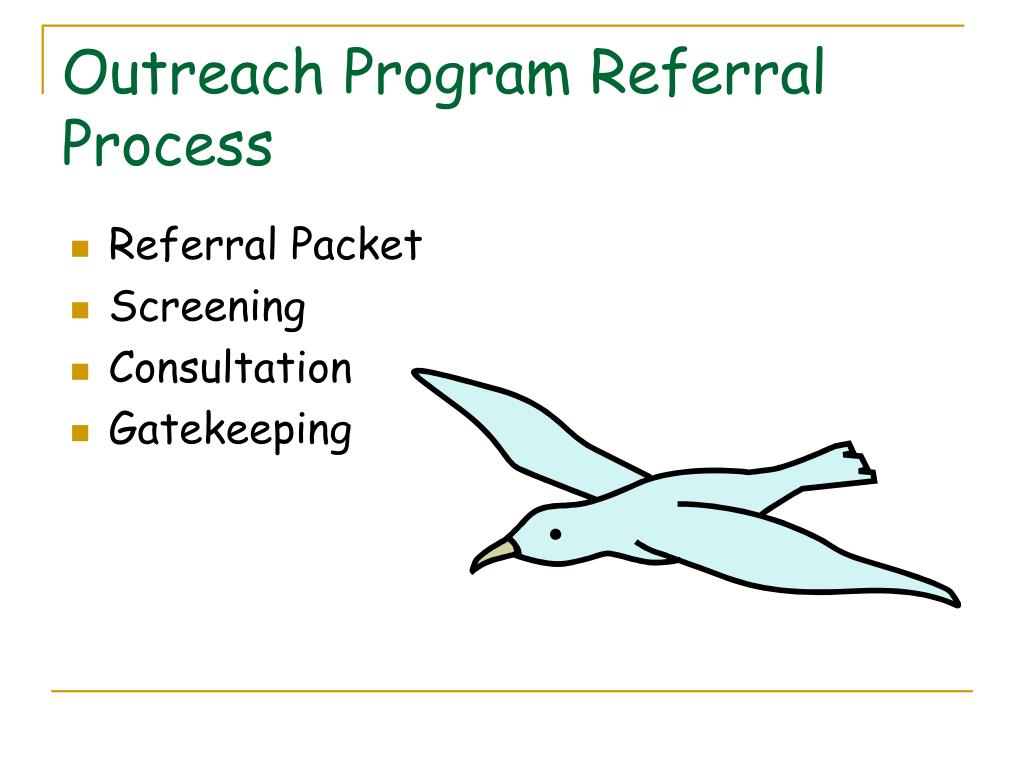 Outreach Program Referral Process

- Referral Packet
- Screening
- Consultation
- Gatekeeping